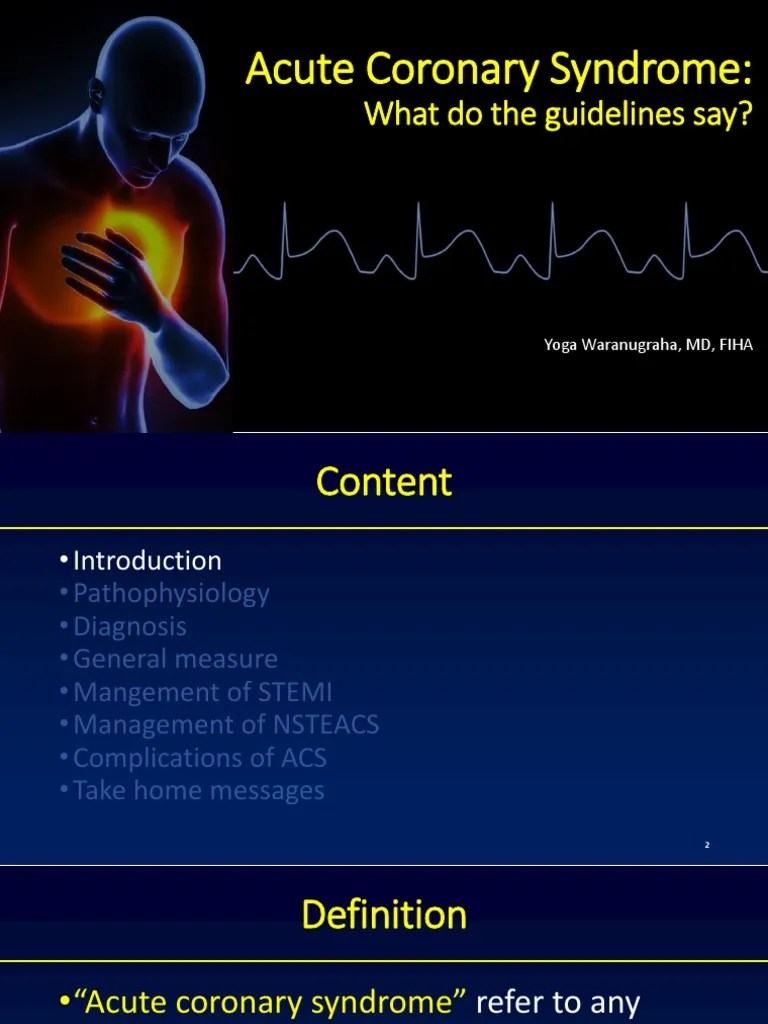 Acute Coronary Syndrome:
What do the guidelines say?

Yoga Waranugraha, MD, FIHA

Content

• Introduction
• Pathophysiology
• Diagnosis
• General measure
• Mangement of STEMI
• Management of NSTEACS
• Complications of ACS
• Take home messages

2

Definition

• "Acute coronary syndrome" refer to any